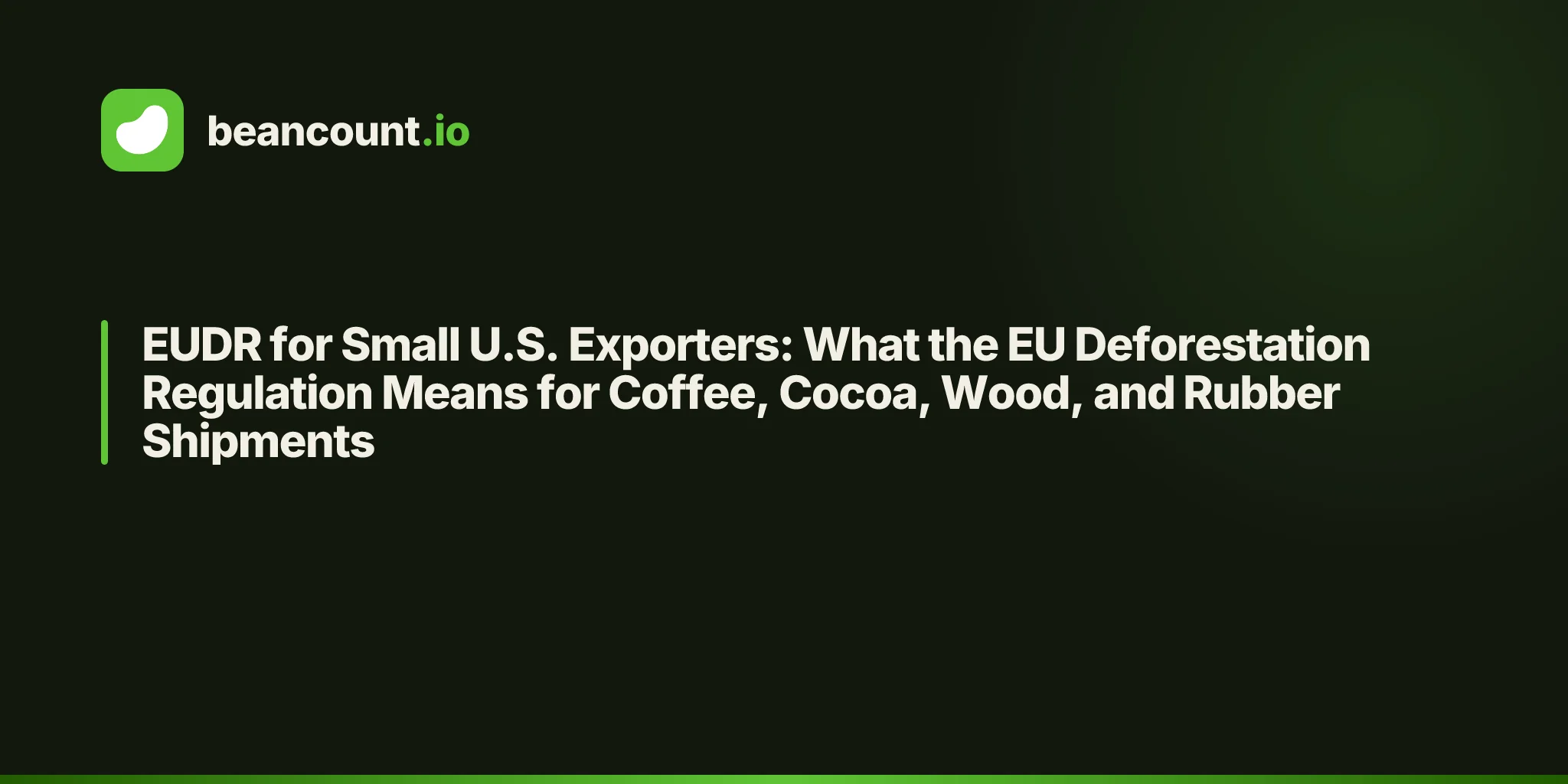 beancount.io

EUDR for Small U.S. Exporters: What the EU Deforestation Regulation Means for Coffee, Cocoa, Wood, and Rubber Shipments